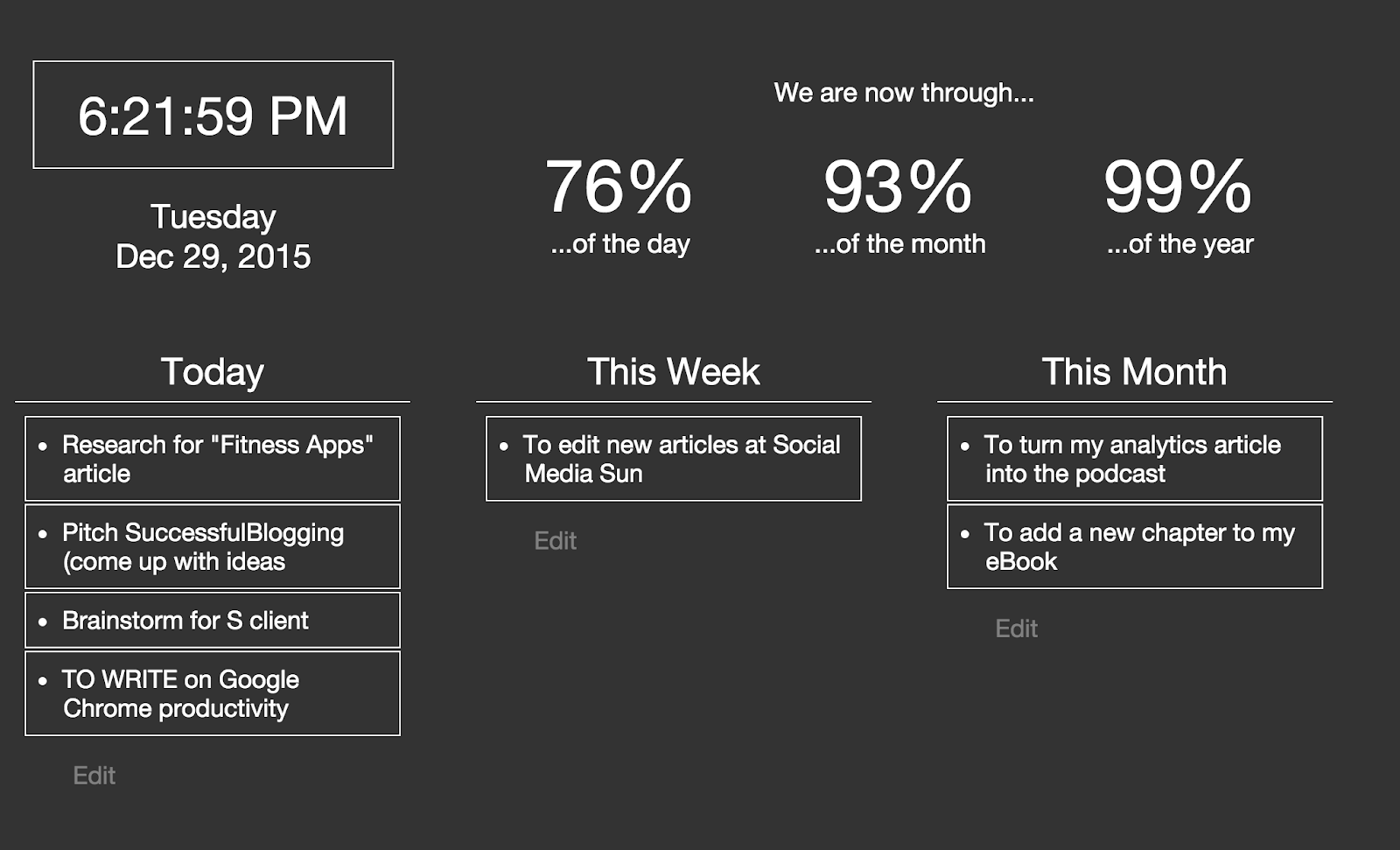 6:21:59 PM

Tuesday
Dec 29, 2015

We are now through...

76%
...of the day

93%
...of the month

99%
...of the year

Today

- Research for "Fitness Apps" article
- Pitch SuccessfulBlogging (come up with ideas
- Brainstorm for S client
- TO WRITE on Google Chrome productivity

Edit

This Week

- To edit new articles at Social Media Sun

Edit

This Month

- To turn my analytics article into the podcast
- To add a new chapter to my eBook

Edit